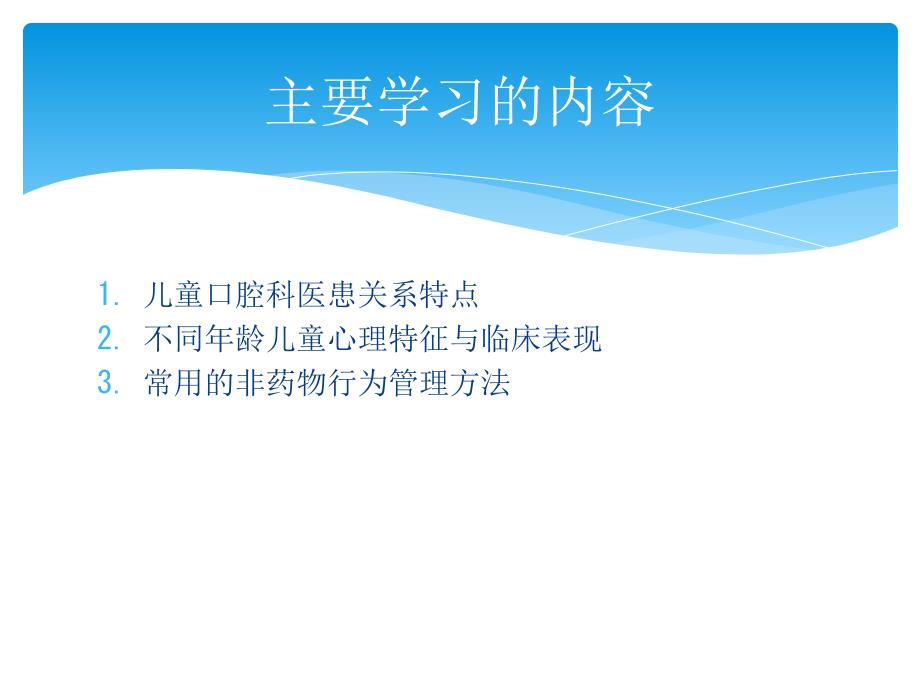 主要学习的内容

1. 儿童口腔科医患关系特点
2. 不同年龄儿童心理特征与临床表现
3. 常用的非药物行为管理方法